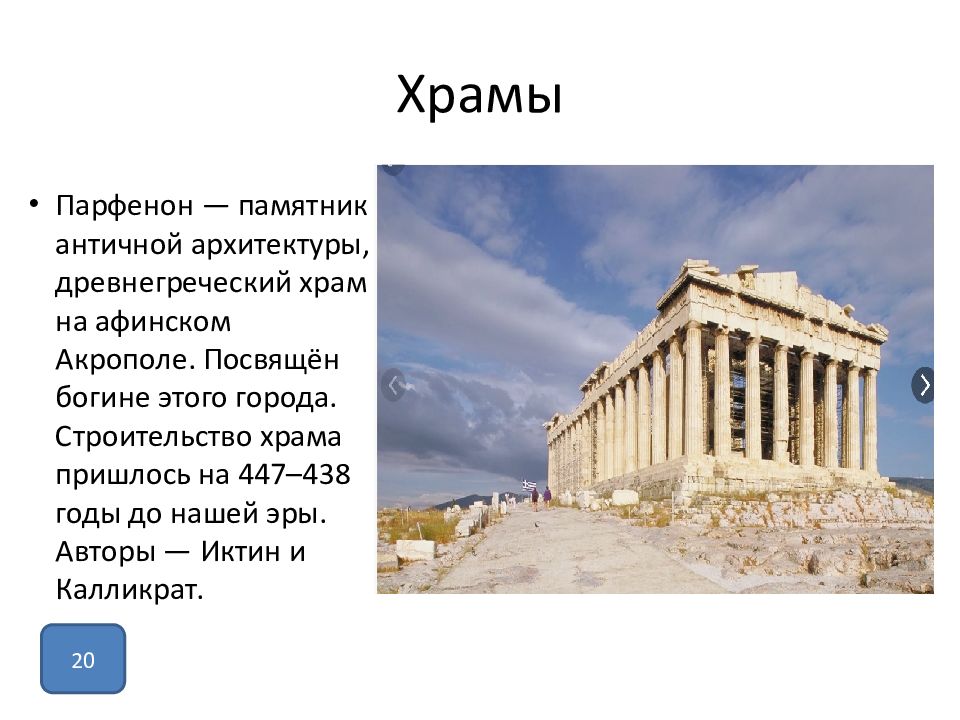 Храмы

• Парфенон — памятник античной архитектуры, древнегреческий храм на афинском Акрополе. Посвящён богине этого города. Строительство храма пришлось на 447–438 годы до нашей эры. Авторы — Иктин и Калликрат.

20